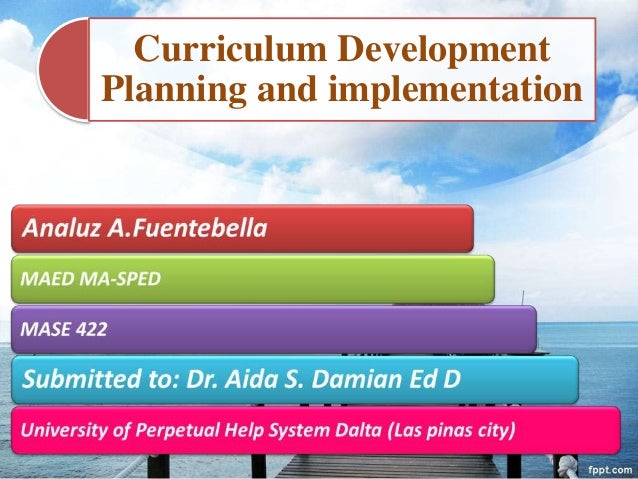 Curriculum Development Planning and implementation

Analuz A.Fuentebella

MAED MA-SPED

MASE 422

Submitted to: Dr. Aida S. Damian Ed D

University of Perpetual Help System Dalta (Las pinas city)

fppt.com